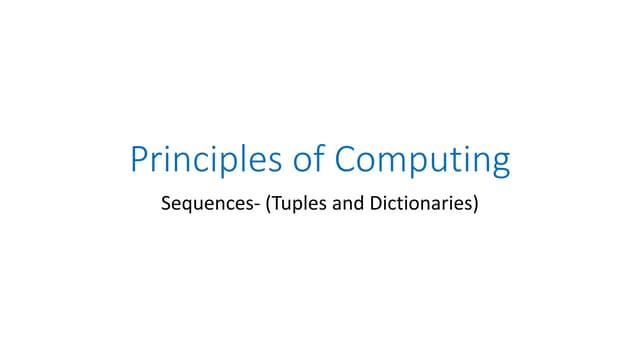 Principles of Computing

Sequences- (Tuples and Dictionaries)